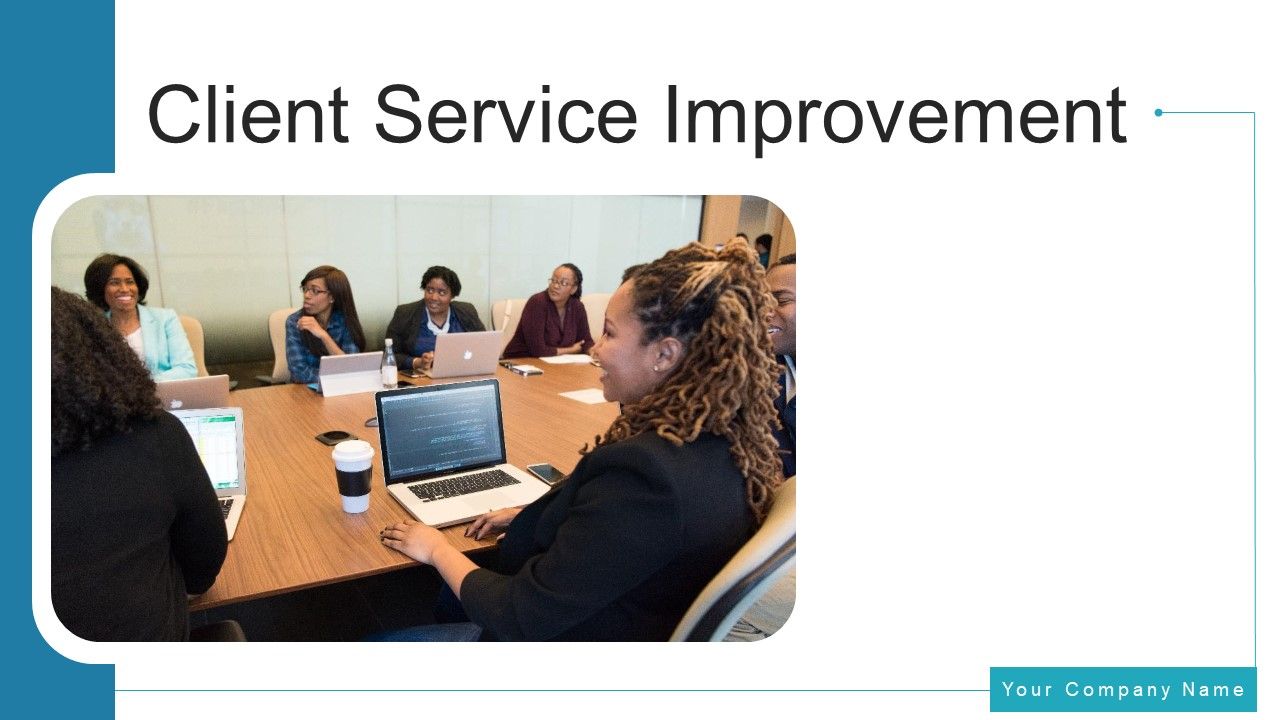 Client Service Improvement

Your Company Name